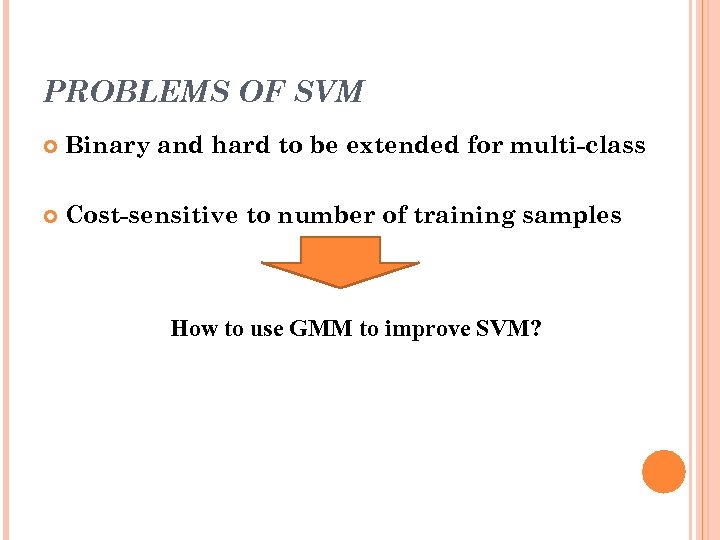 PROBLEMS OF SVM

Binary and hard to be extended for multi-class

Cost-sensitive to number of training samples

How to use GMM to improve SVM?